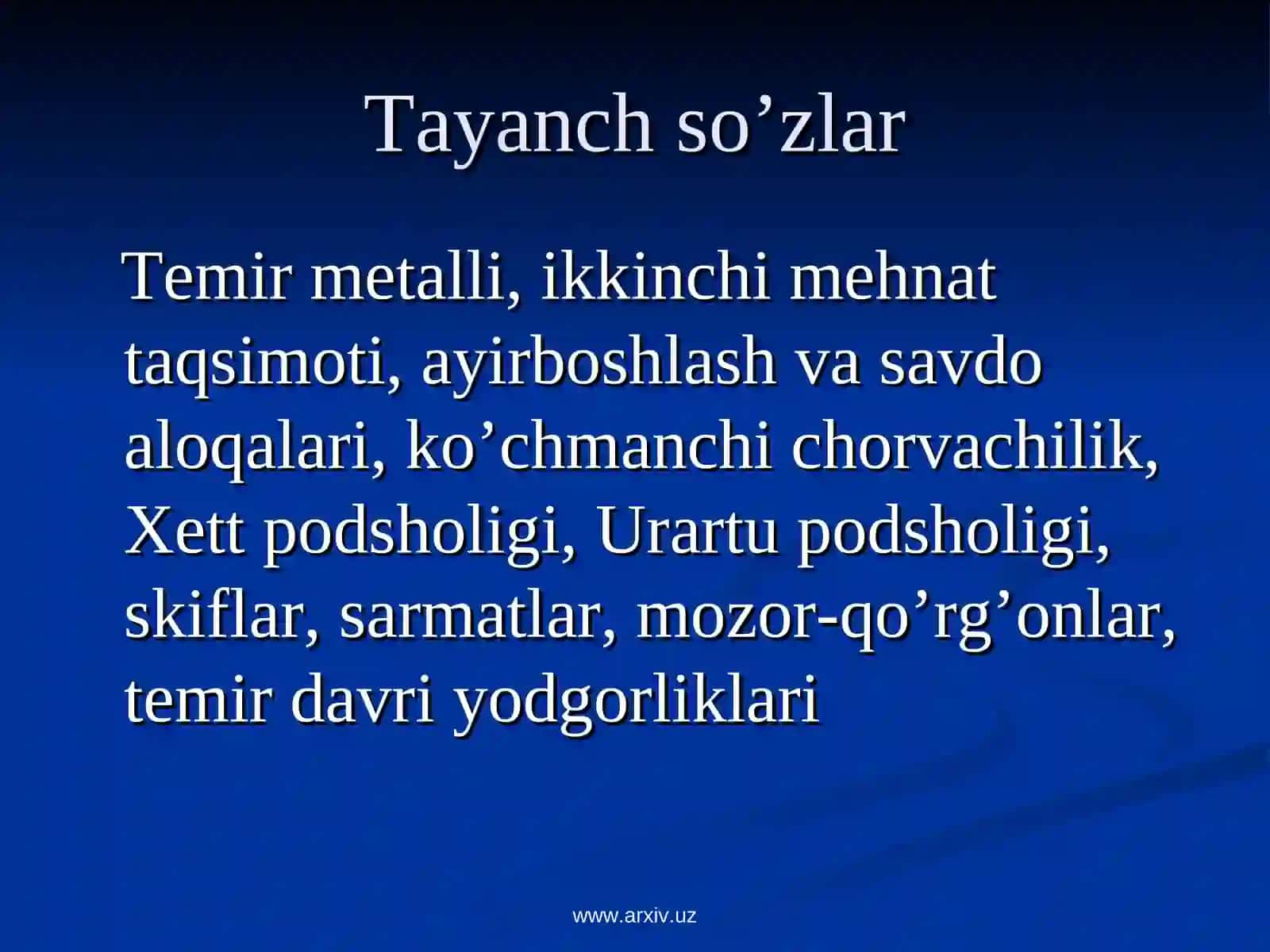 Tayanch so’zlar

Temir metalli, ikkinchi mehnat taqsimoti, ayirboshlash va savdo aloqalari, ko’chmanchi chorvachilik, Xett podsholigi, Urartu podsholigi, skiflar, sarmatlar, mozor-qo’rg’onlar, temir davri yodgorliklari

www.arxiv.uz